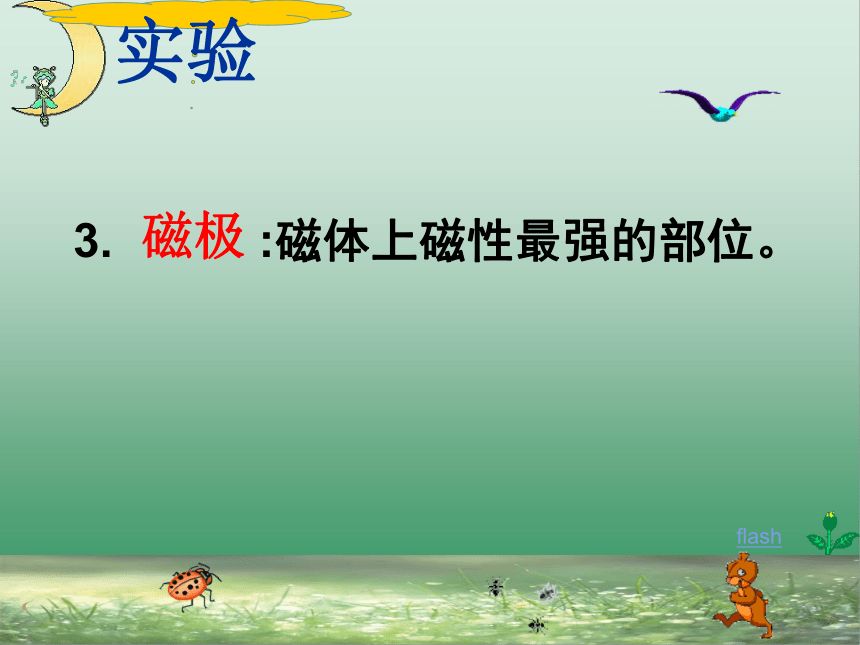 实验

3. 磁极 :磁体上磁性最强的部位。

flash